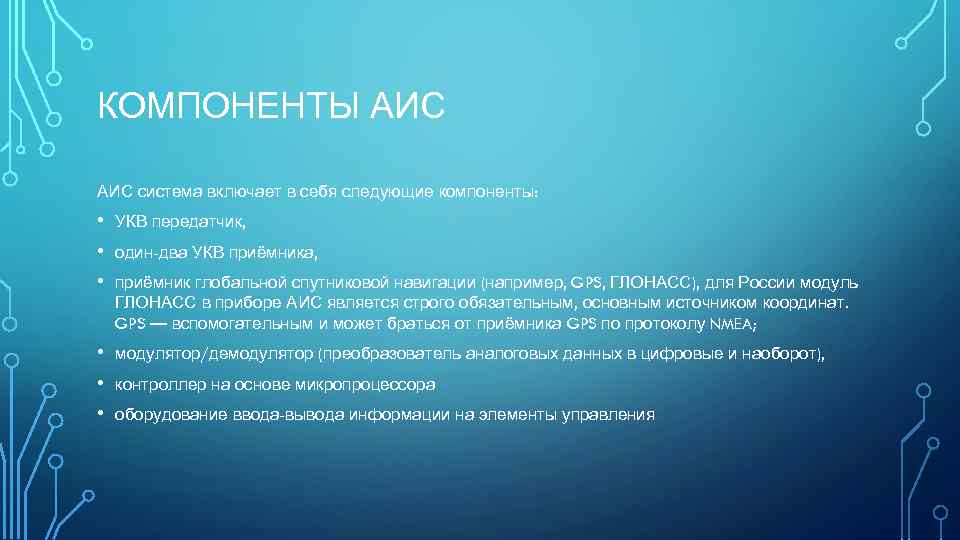 КОМПОНЕНТЫ АИС

АИС система включает в себя следующие компоненты:

• УКВ передатчик,

• один-два УКВ приёмника,

• приёмник глобальной спутниковой навигации (например, GPS, ГЛОНАСС), для России модуль ГЛОНАСС в приборе АИС является строго обязательным, основным источником координат. GPS — вспомогательным и может браться от приёмника GPS по протоколу NMEA;

• модулятор/демодулятор (преобразователь аналоговых данных в цифровые и наоборот),

• контроллер на основе микропроцессора

• оборудование ввода-вывода информации на элементы управления